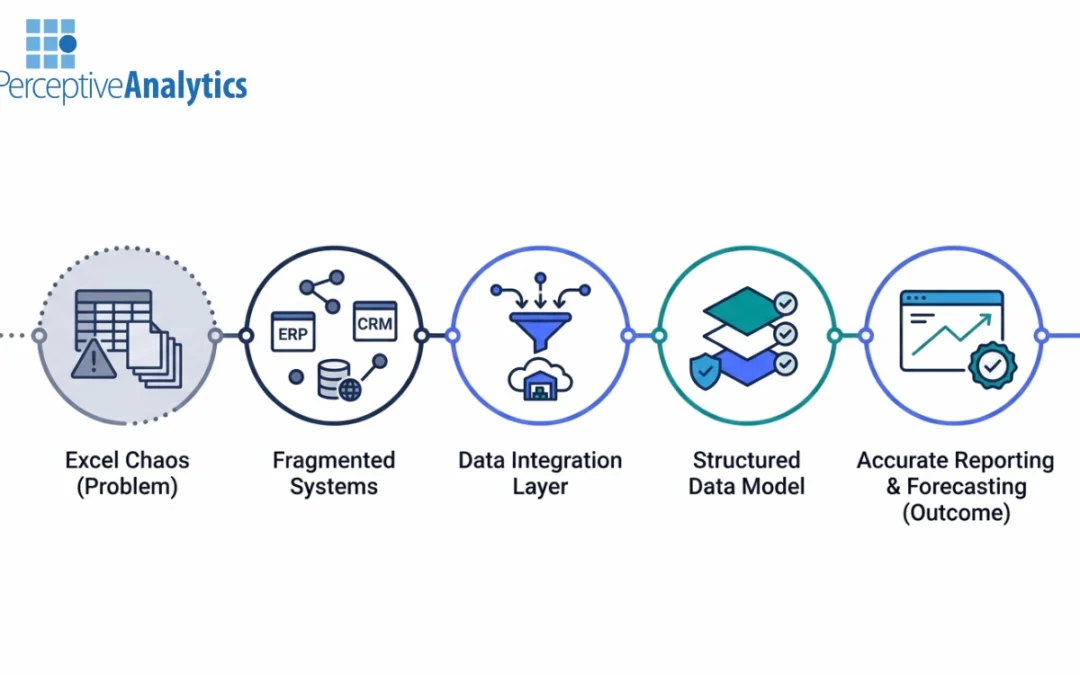 PerceptiveAnalytics

ERP

CRM

Excel Chaos (Problem)

Fragmented Systems

Data Integration Layer

Structured Data Model

Accurate Reporting & Forecasting (Outcome)